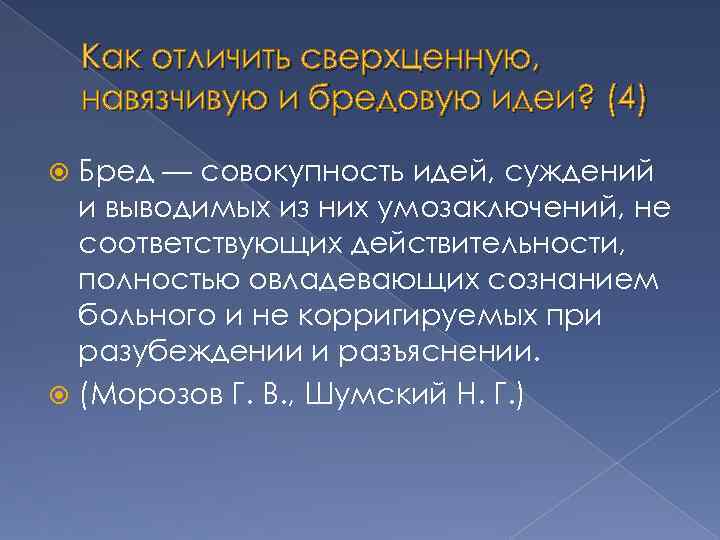 Как отличить сверхценную, навязчивую и бредовую идеи? (4)

Бред — совокупность идей, суждений и выводимых из них умозаключений, не соответствующих действительности, полностью овладевающих сознанием больного и не корригируемых при разубеждении и разъяснении.

(Морозов Г. В., Шумский Н. Г.)